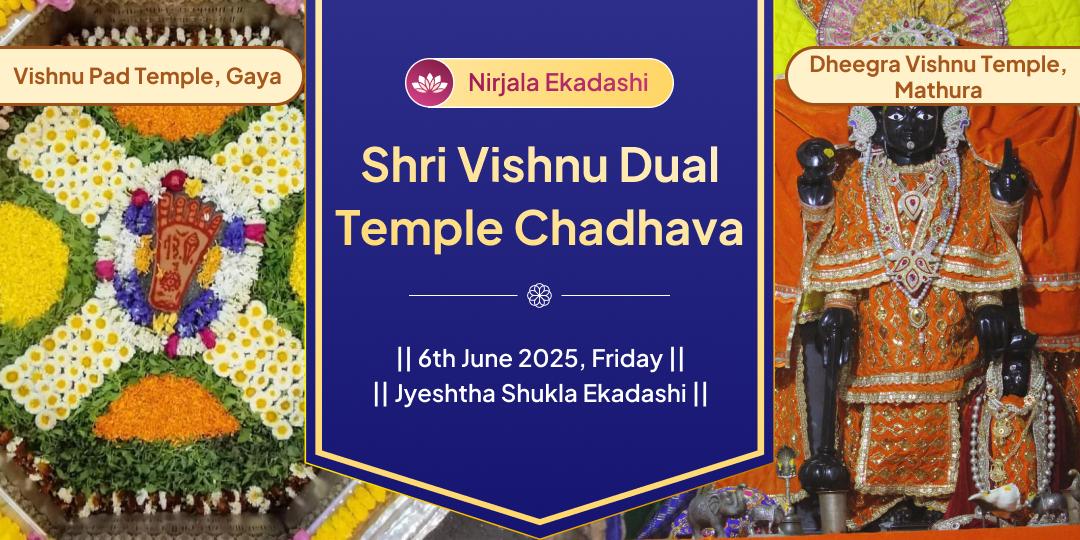 Vishnu Pad Temple, Gaya

Nirjala Ekadashi

Shri Vishnu Dual Temple Chadhava

|| 6th June 2025, Friday ||
|| Jyeshtha Shukla Ekadashi ||

Dheegra Vishnu Temple, Mathura